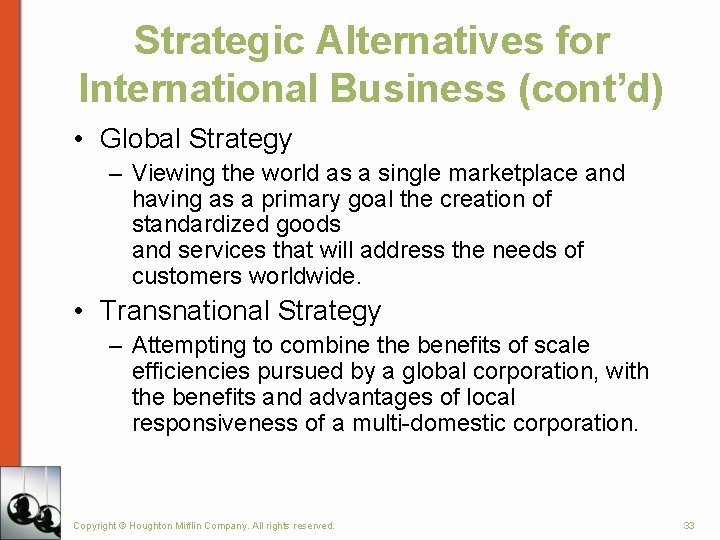 Strategic Alternatives for International Business (cont'd)

• Global Strategy
– Viewing the world as a single marketplace and having as a primary goal the creation of standardized goods and services that will address the needs of customers worldwide.

• Transnational Strategy
– Attempting to combine the benefits of scale efficiencies pursued by a global corporation, with the benefits and advantages of local responsiveness of a multi-domestic corporation.

Copyright © Houghton Mifflin Company. All rights reserved.

33